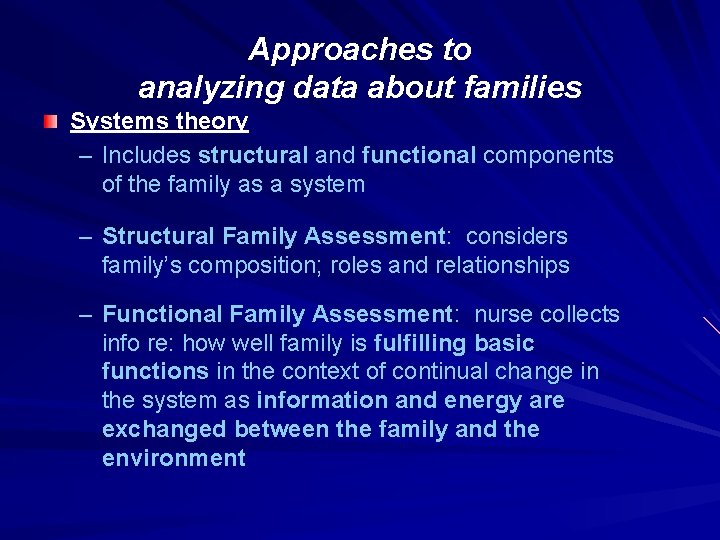 Approaches to
analyzing data about families

Systems theory

– Includes structural and functional components of the family as a system

– Structural Family Assessment: considers family's composition; roles and relationships

– Functional Family Assessment: nurse collects info re: how well family is fulfilling basic functions in the context of continual change in the system as information and energy are exchanged between the family and the environment